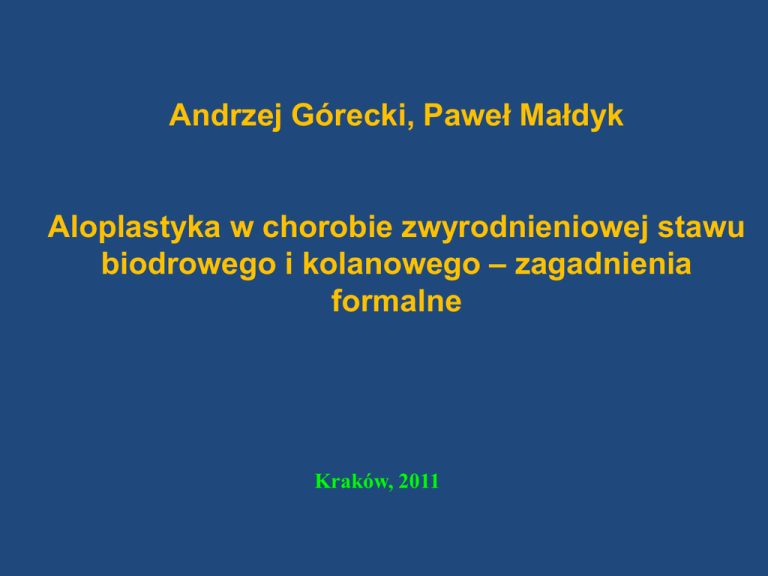 Andrzej Górecki, Paweł Małdyk

Aloplastyka w chorobie zwyrodnieniowej stawu biodrowego i kolanowego – zagadnienia formalne

Kraków, 2011